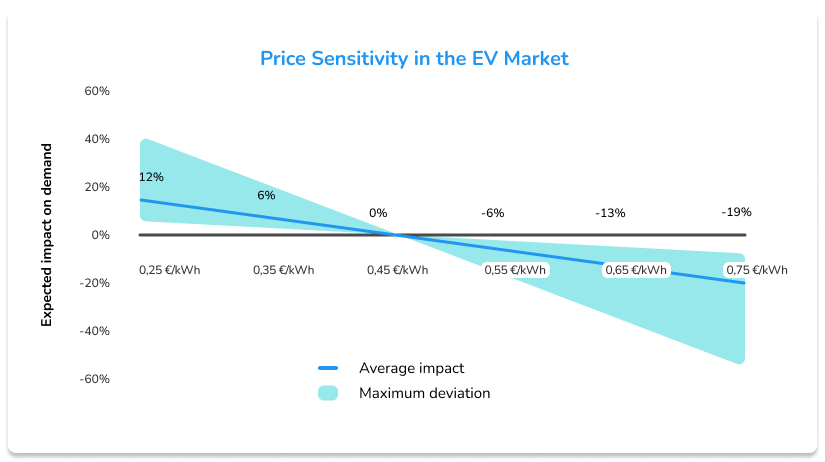 Price Sensitivity in the EV Market

Expected impact on demand

60%
40%
20%
0%
-20%
-40%
-60%

12%
6%
0%
-6%
-13%
-19%

0,25 €/kWh
0,35 €/kWh
0,45 €/kWh
0,55 €/kWh
0,65 €/kWh
0,75 €/kWh

Average impact
Maximum deviation